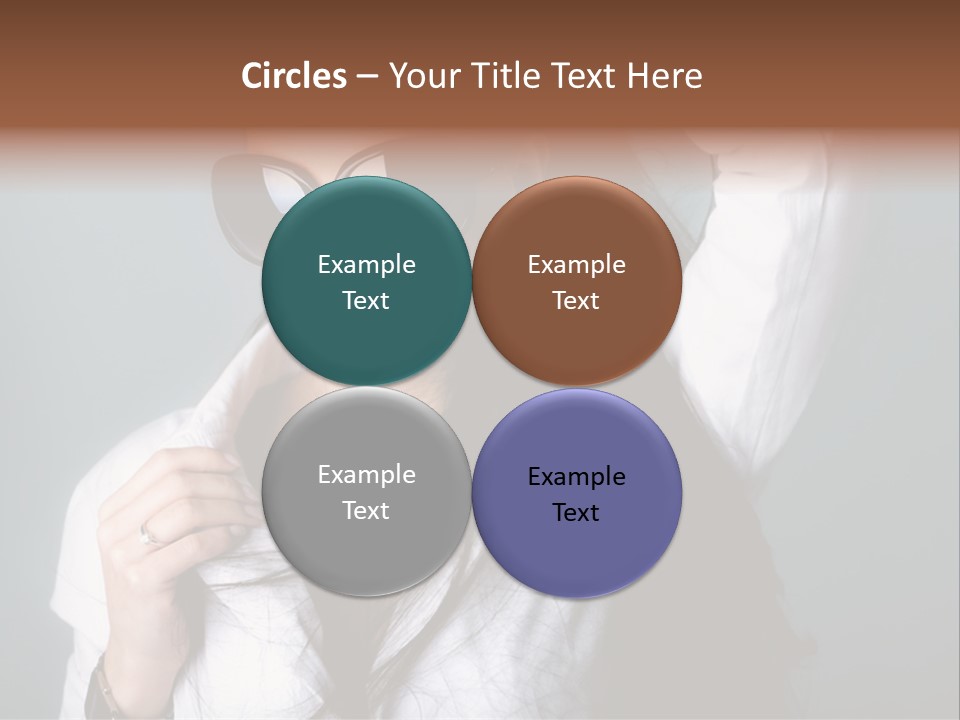 Circles – Your Title Text Here

Example Text

Example Text

Example Text

Example Text